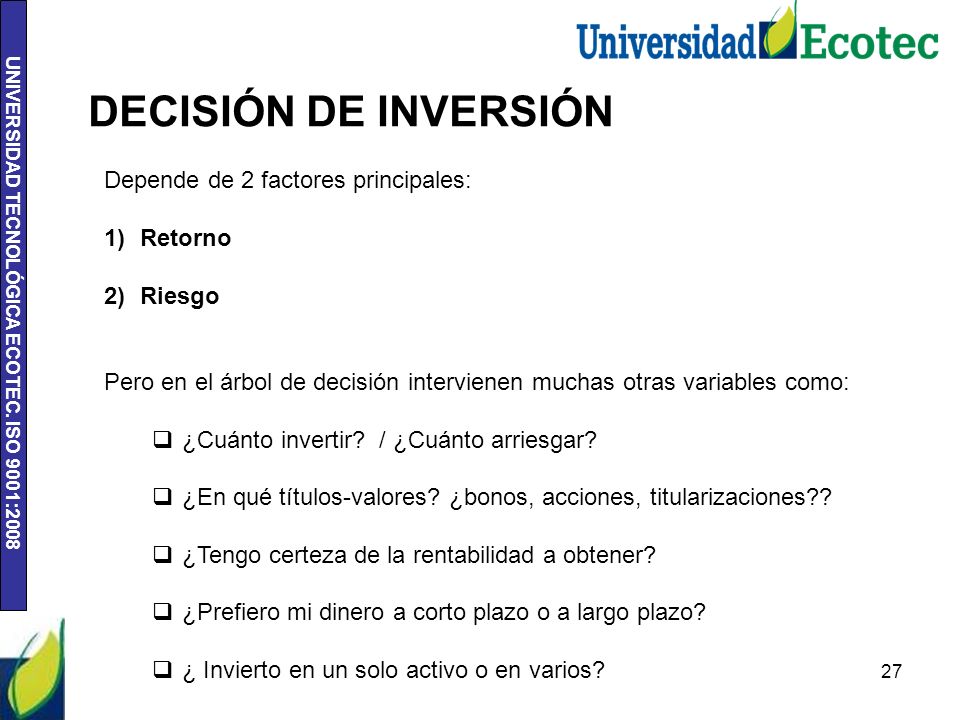 UNIVERSIDAD TECNOLÓGICA ECOTEC. ISO 9001:2008

Universidad Ecotec

DECISIÓN DE INVERSIÓN

Depende de 2 factores principales:

1) Retorno

2) Riesgo

Pero en el árbol de decisión intervienen muchas otras variables como:

❑ ¿Cuánto invertir? / ¿Cuánto arriesgar?

❑ ¿En qué títulos-valores? ¿bonos, acciones, titularizaciones??

❑ ¿Tengo certeza de la rentabilidad a obtener?

❑ ¿Prefiero mi dinero a corto plazo o a largo plazo?

❑ ¿ Invierto en un solo activo o en varios?

27